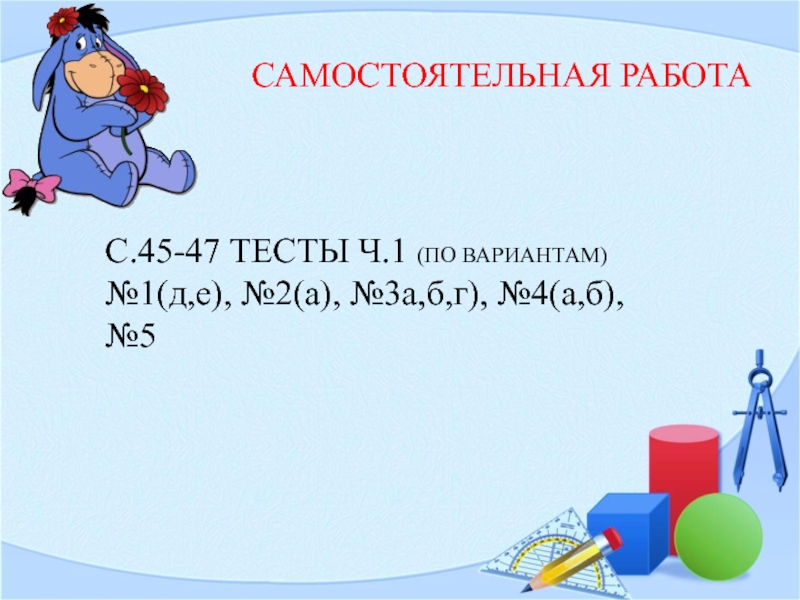 САМОСТОЯТЕЛЬНАЯ РАБОТА

С.45-47 ТЕСТЫ Ч.1 (ПО ВАРИАНТАМ)
№1(д,е), №2(а), №3а,б,г), №4(а,б), №5